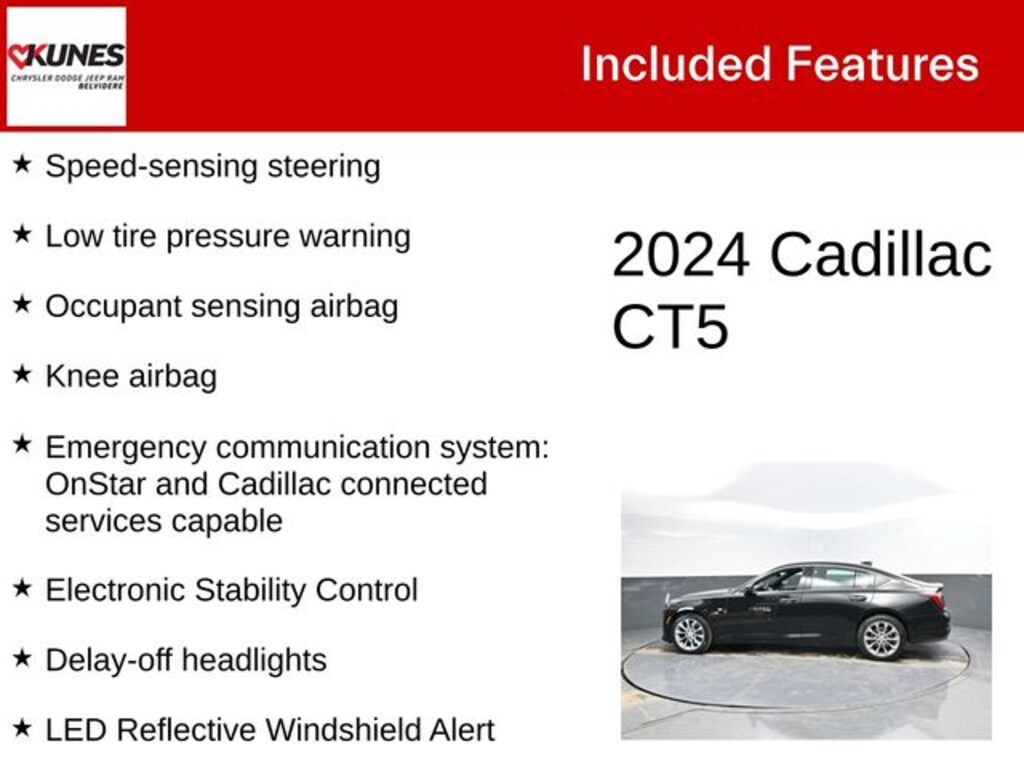 KUNES
CHRYSLER DODGE JEEP RAM
BELVIDERE

Included Features

★ Speed-sensing steering

★ Low tire pressure warning

★ Occupant sensing airbag

★ Knee airbag

★ Emergency communication system: OnStar and Cadillac connected services capable

★ Electronic Stability Control

★ Delay-off headlights

★ LED Reflective Windshield Alert

2024 Cadillac CT5